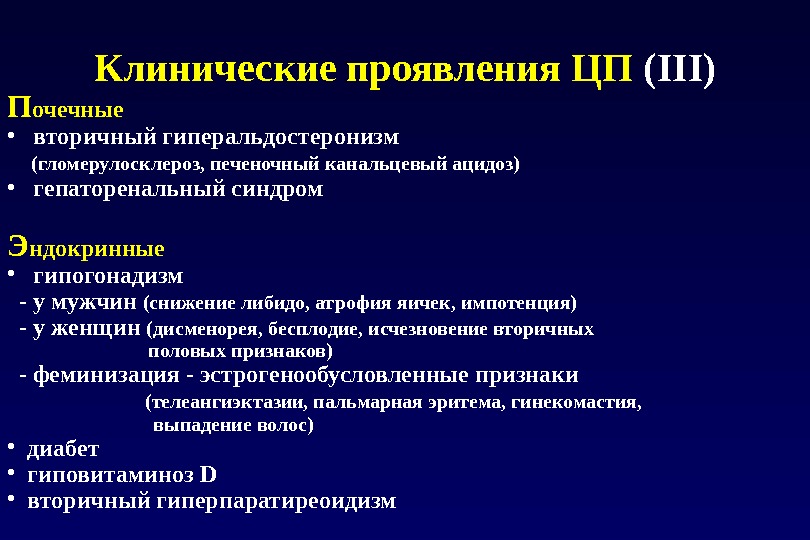 Клинические проявления ЦП (III)

Почечные
• вторичный гиперальдостеронизм
(гломерулосклероз, печеночный канальцевый ацидоз)
• гепаторенальный синдром

Эндокринные
• гипогонадизм
- у мужчин (снижение либидо, атрофия яичек, импотенция)
- у женщин (дисменорея, бесплодие, исчезновение вторичных половых признаков)
- феминизация - эстрогенообусловленные признаки
(телеангиэктазии, пальмарная эритема, гинекомастия, выпадение волос)
• диабет
• гиповитаминоз D
• вторичный гиперпаратиреоидизм